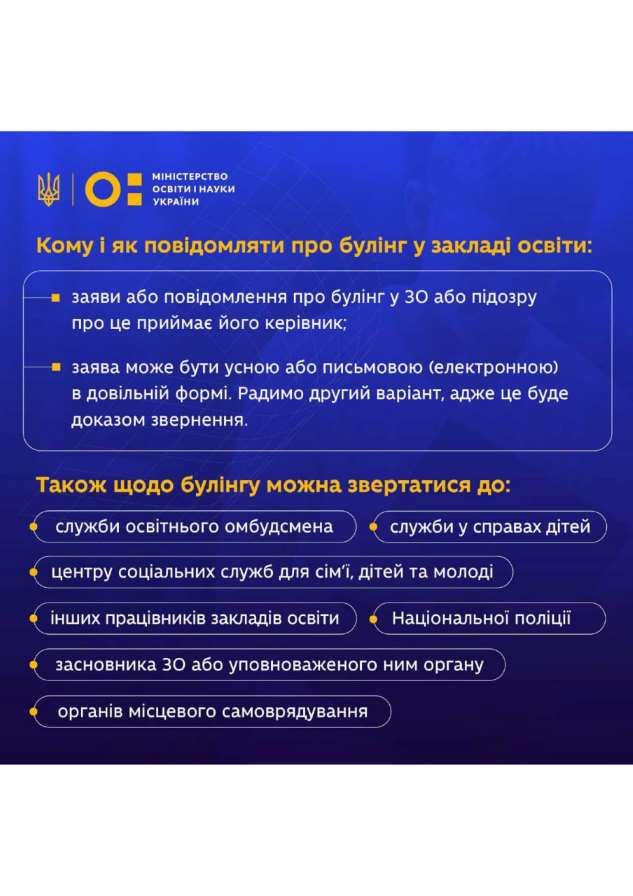 МІНІСТЕРСТВО ОСВІТИ І НАУКИ УКРАЇНИ

Кому і як повідомляти про булінг у закладі освіти:

заяви або повідомлення про булінг у ЗО або підозру про це приймає його керівник;

заява може бути усною або письмовою (електронною) в довільній формі. Радимо другий варіант, адже це буде доказом звернення.

Також щодо булінгу можна звертатися до:

служби освітнього омбудсмена

служби у справах дітей

центру соціальних служб для сім'ї, дітей та молоді

інших працівників закладів освіти

Національної поліції

засновника ЗО або уповноваженого ним органу

органів місцевого самоврядування